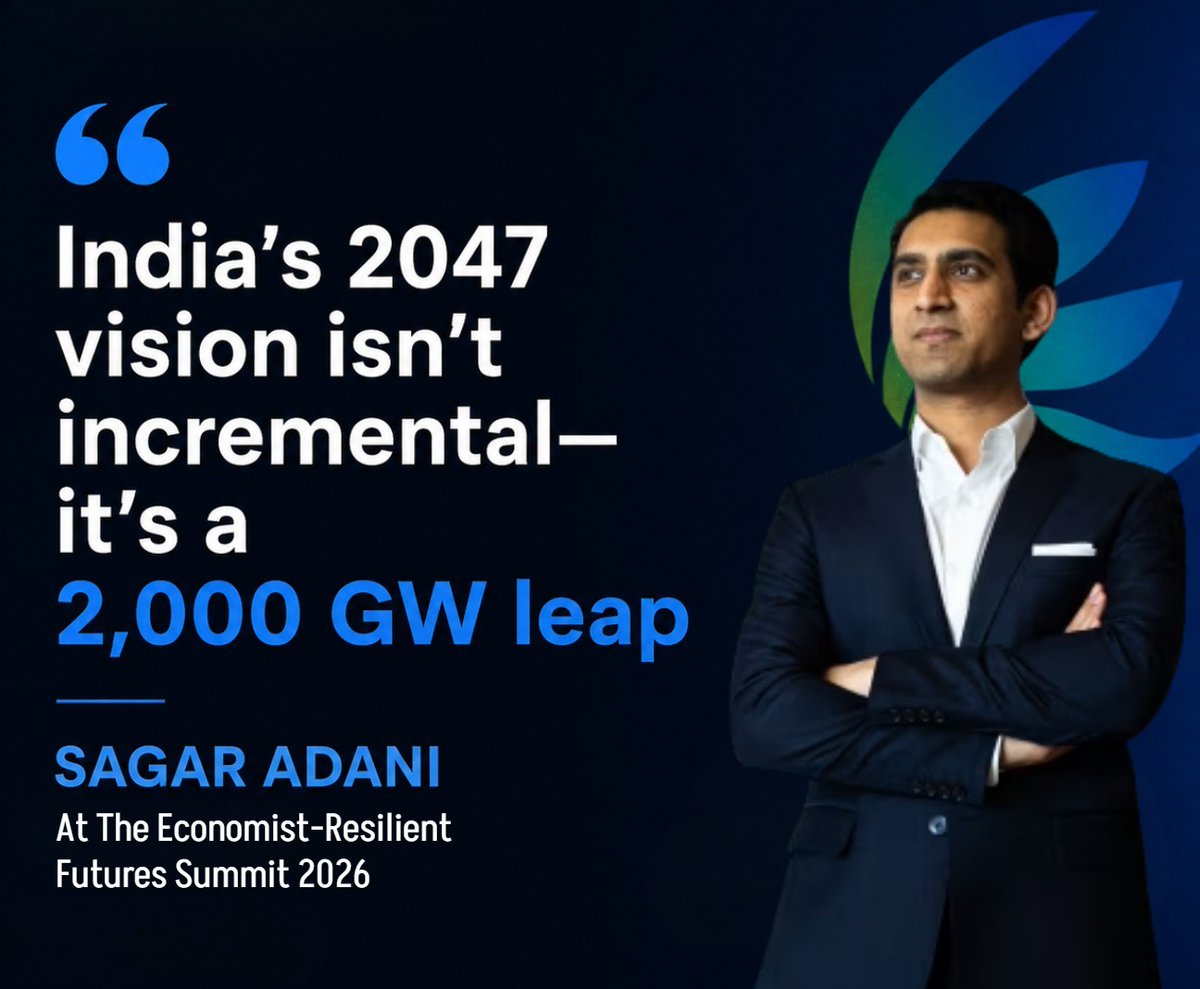 “

India’s 2047 vision isn’t incremental— it’s a 2,000 GW leap

SAGAR ADANI

At The Economist-Resilient Futures Summit 2026